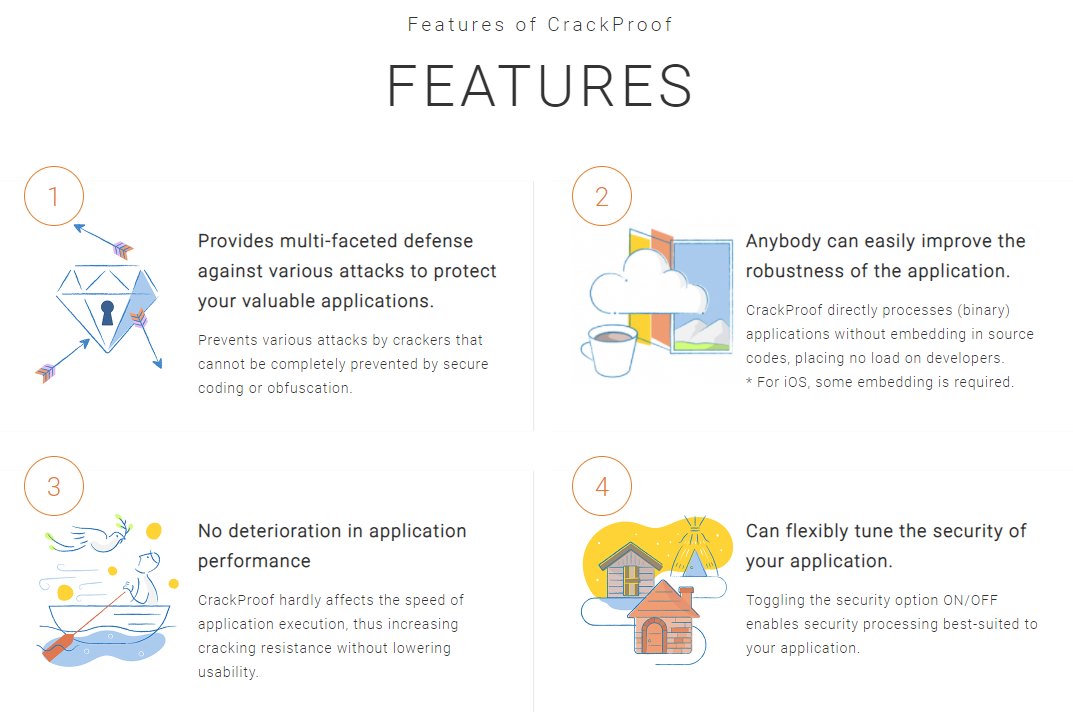 Features of CrackProof

FEATURES

1

Provides multi-faceted defense against various attacks to protect your valuable applications.

Prevents various attacks by crackers that cannot be completely prevented by secure coding or obfuscation.

2

Anybody can easily improve the robustness of the application.

CrackProof directly processes (binary) applications without embedding in source codes, placing no load on developers.
* For iOS, some embedding is required.

3

No deterioration in application performance

CrackProof hardly affects the speed of application execution, thus increasing cracking resistance without lowering usability.

4

Can flexibly tune the security of your application.

Toggling the security option ON/OFF enables security processing best-suited to your application.